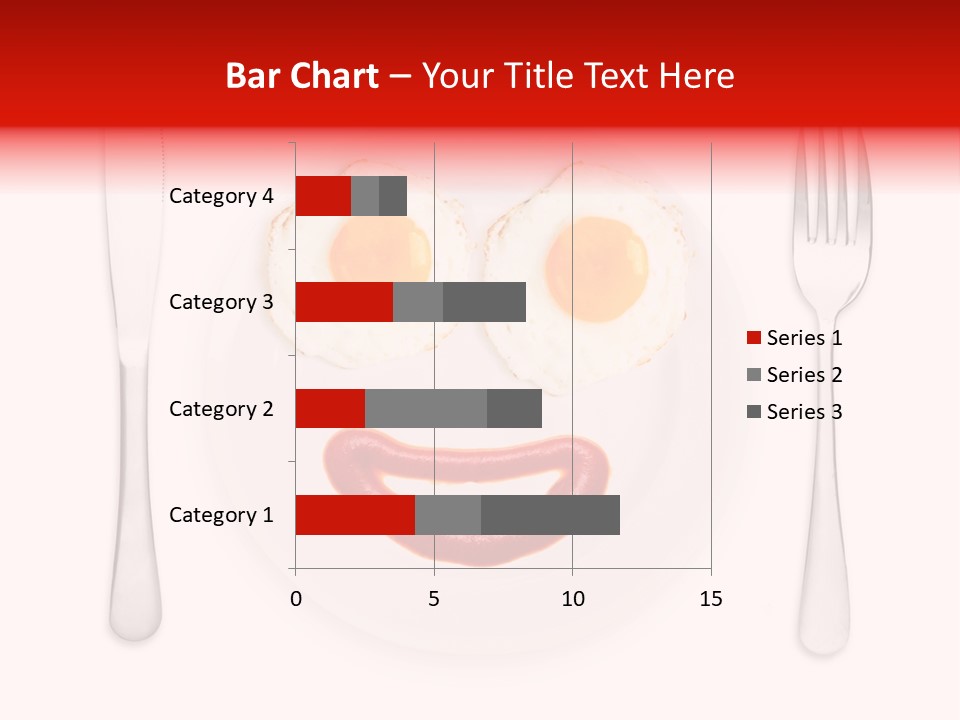 Bar Chart – Your Title Text Here

Category 4
Category 3
Category 2
Category 1

0
5
10
15

Series 1
Series 2
Series 3